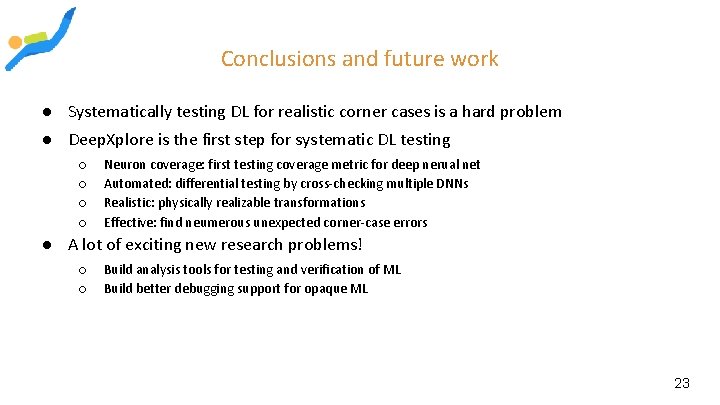 Conclusions and future work

● Systematically testing DL for realistic corner cases is a hard problem

● DeepXplore is the first step for systematic DL testing

○ Neuron coverage: first testing coverage metric for deep neural net
○ Automated: differential testing by cross-checking multiple DNNs
○ Realistic: physically realizable transformations
○ Effective: find neumerous unexpected corner-case errors

● A lot of exciting new research problems!

○ Build analysis tools for testing and verification of ML
○ Build better debugging support for opaque ML

23